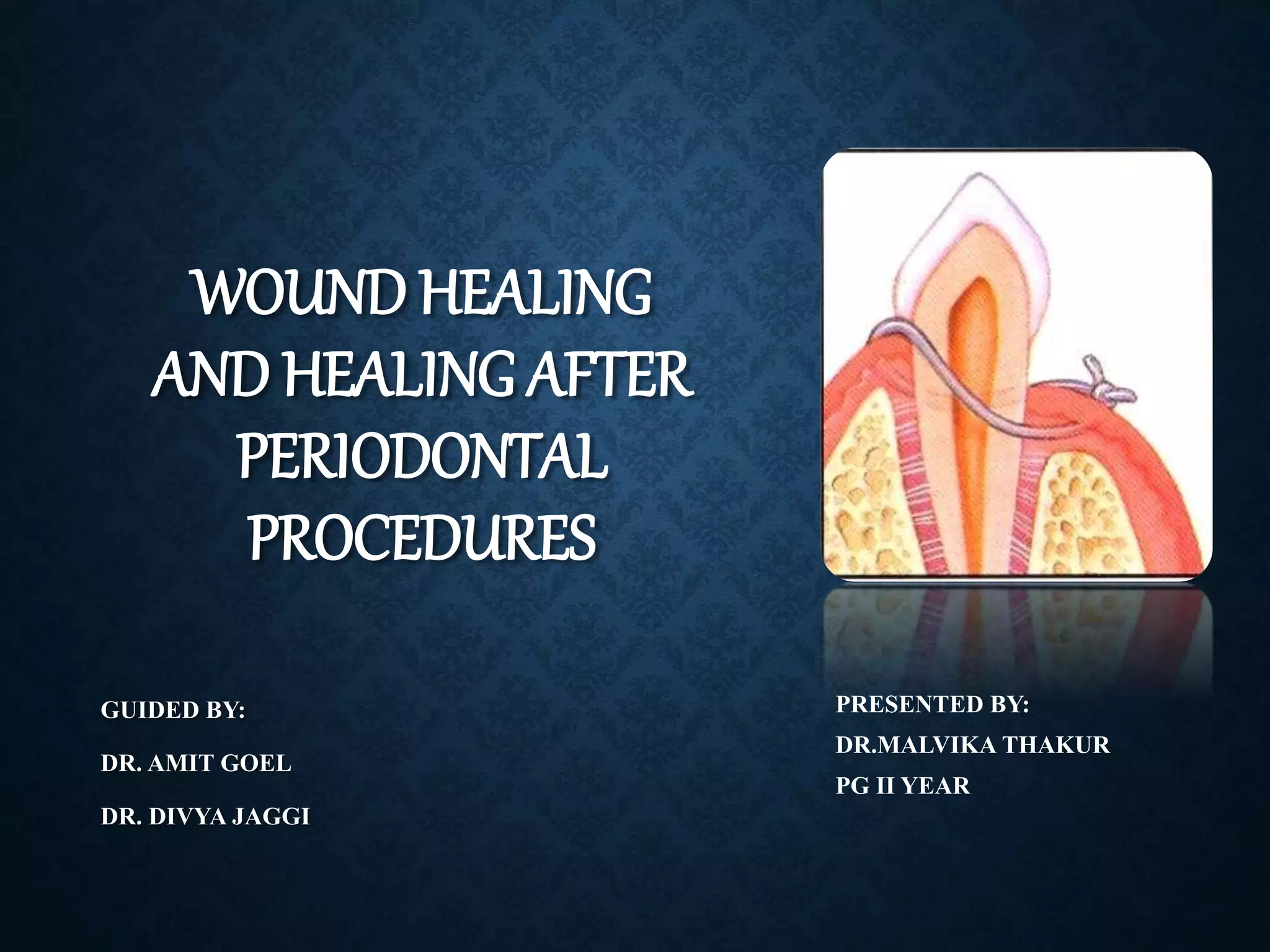 WOUND HEALING AND HEALING AFTER PERIODONTAL PROCEDURES

GUIDED BY:

DR. AMIT GOEL

DR. DIVYA JAGGI

PRESENTED BY:

DR.MALVIKA THAKUR

PG II YEAR